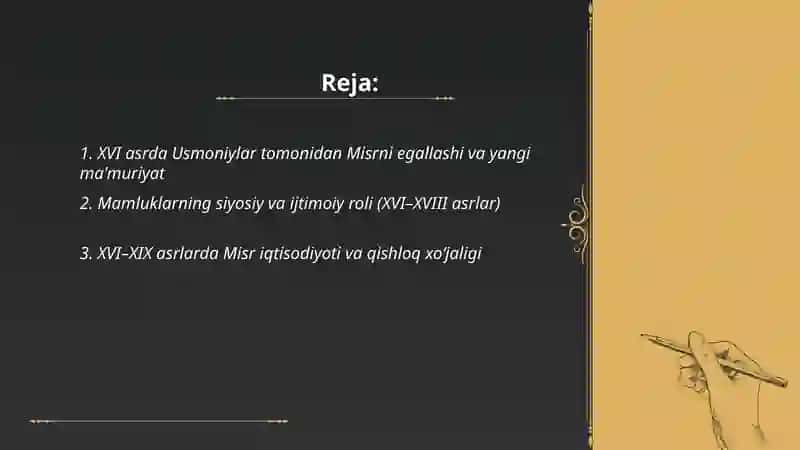 Reja:

1. XVI asrda Usmoniylar tomonidan Misrni egallashi va yangi ma'muriyat

2. Mamluklarning siyosiy va ijtimoiy roli (XVI–XVIII asrlar)

3. XVI–XIX asrlarda Misr iqtisodiyoti va qishloq xo'jaligi